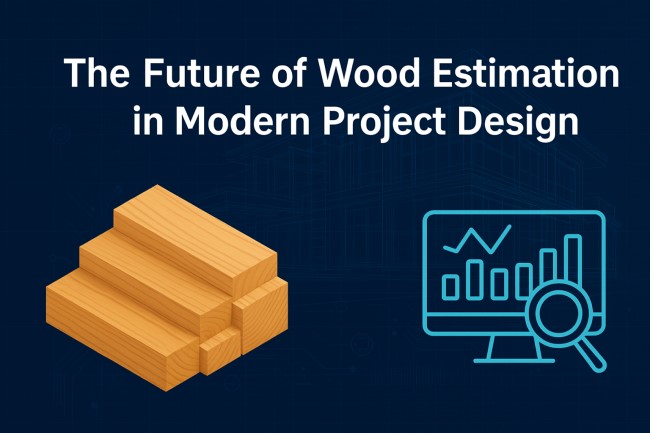 The Future of Wood Estimation in Modern Project Design